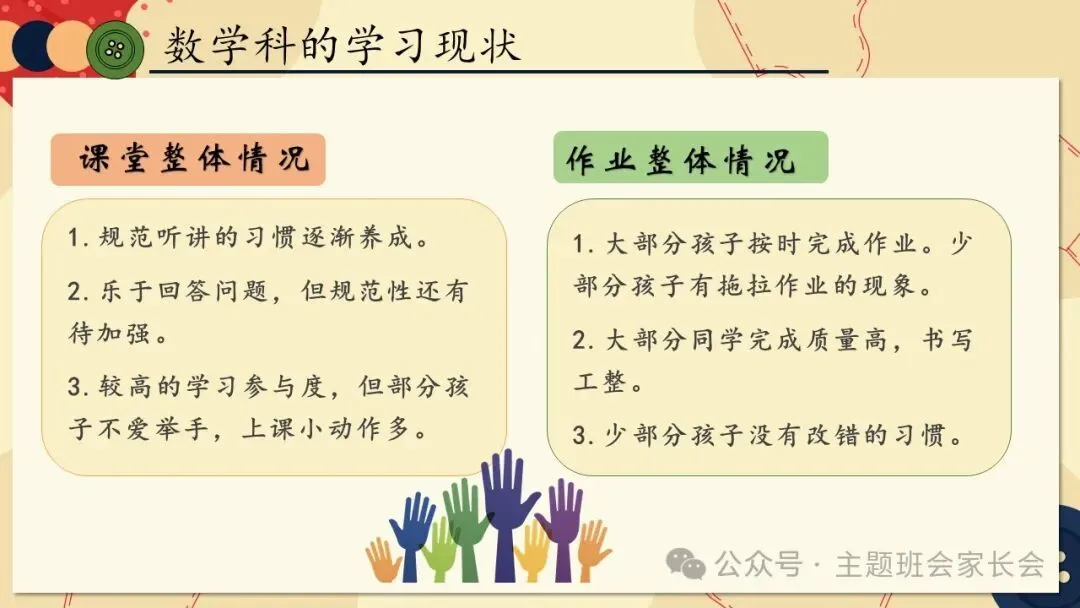 数学科的学习现状

课堂整体情况

1. 规范听讲的习惯逐渐养成。

2. 乐于回答问题，但规范性还有待加强。

3. 较高的学习参与度，但部分孩子不爱举手，上课小动作多。

作业整体情况

1. 大部分孩子按时完成作业。少部分孩子有拖拉作业的现象。

2. 大部分同学完成质量高，书写工整。

3. 少部分孩子没有改错的习惯。

公众号 · 主题班会家长会